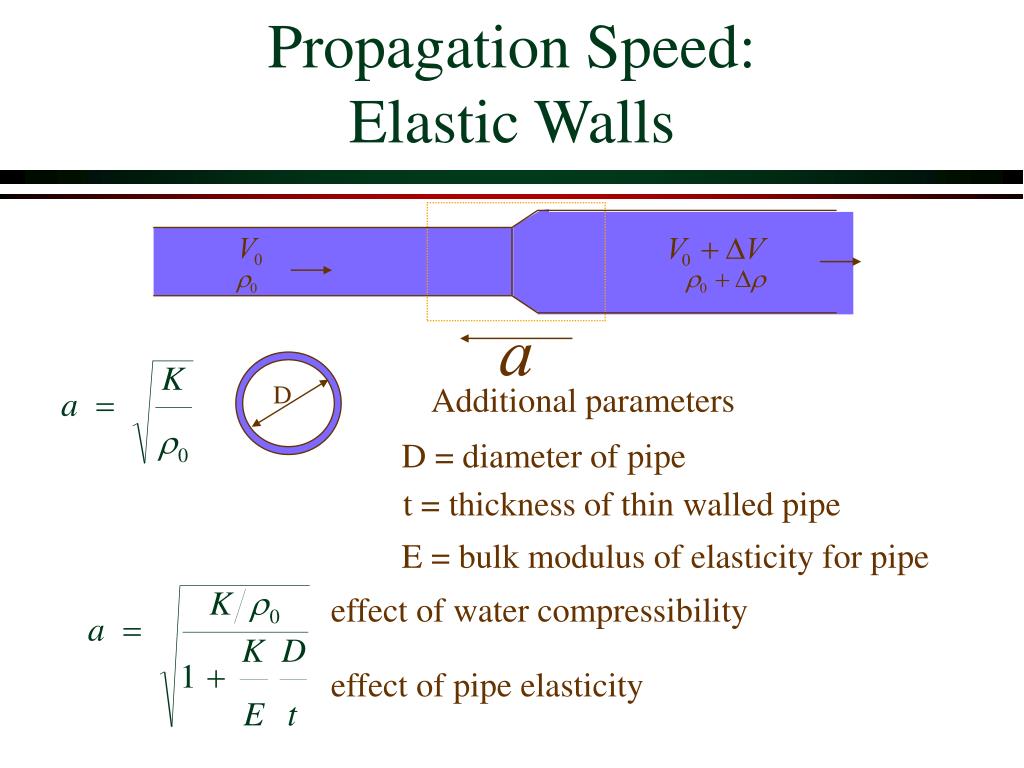 Propagation Speed: Elastic Walls

$V_0$
$\rho_0$

$V_0 + \Delta V$
$\rho_0 + \Delta\rho$

$a$

$a = \sqrt{\frac{K}{\rho_0}}$

D

Additional parameters

D = diameter of pipe

t = thickness of thin walled pipe

E = bulk modulus of elasticity for pipe

$a = \sqrt{\frac{K/\rho_0}{1 + \frac{K}{E}\frac{D}{t}}}$

effect of water compressibility

effect of pipe elasticity